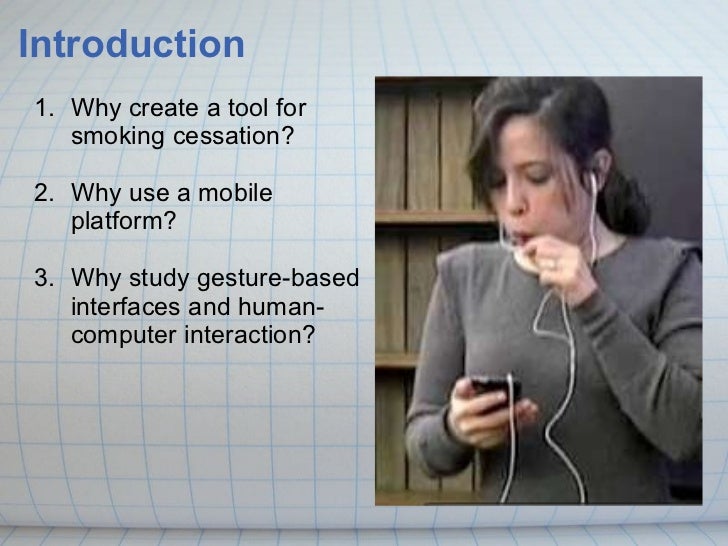 Introduction

1. Why create a tool for smoking cessation?

2. Why use a mobile platform?

3. Why study gesture-based interfaces and human-computer interaction?